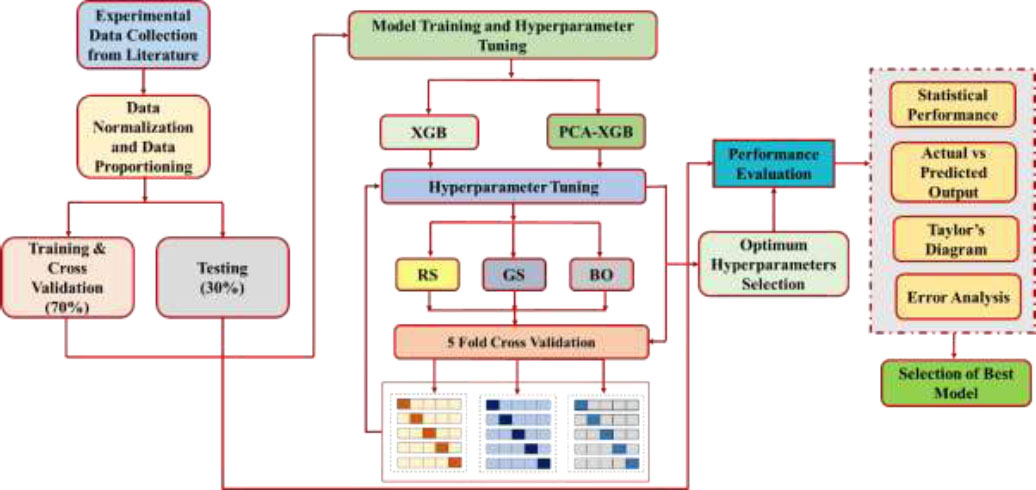 Experimental Data Collection from Literature

Data Normalization and Data Proportioning

Training & Cross Validation (70%)

Testing (30%)

Model Training and Hyperparameter Tuning

XGB

PCA-XGB

Hyperparameter Tuning

RS

GS

BO

5 Fold Cross Validation

Performance Evaluation

Optimum Hyperparameters Selection

Statistical Performance

Actual vs Predicted Output

Taylor's Diagram

Error Analysis

Selection of Best Model